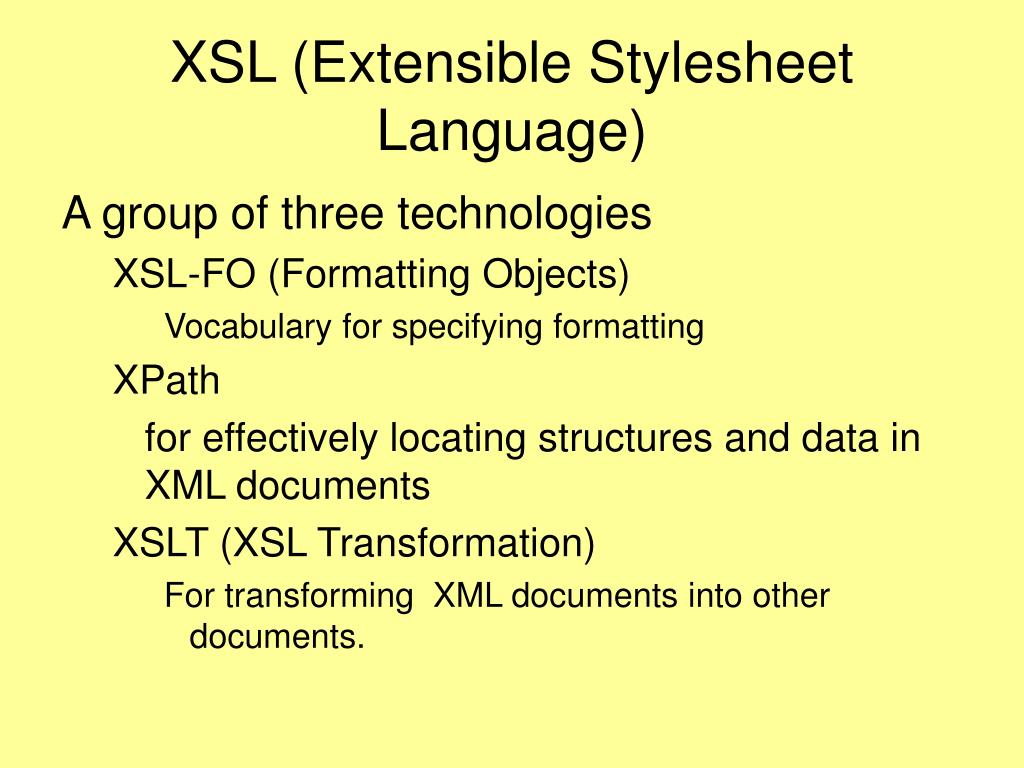 XSL (Extensible Stylesheet Language)

A group of three technologies

XSL-FO (Formatting Objects)

Vocabulary for specifying formatting

XPath

for effectively locating structures and data in XML documents

XSLT (XSL Transformation)

For transforming XML documents into other documents.